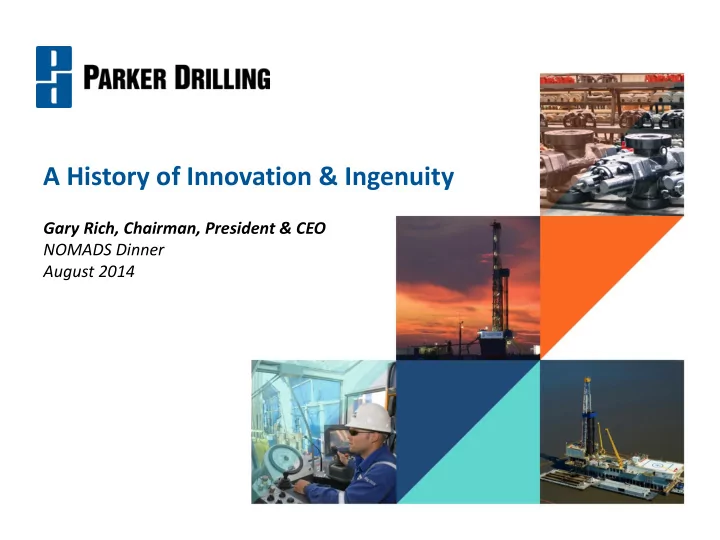 PARKER DRILLING

A History of Innovation & Ingenuity

Gary Rich, Chairman, President & CEO
NOMADS Dinner
August 2014